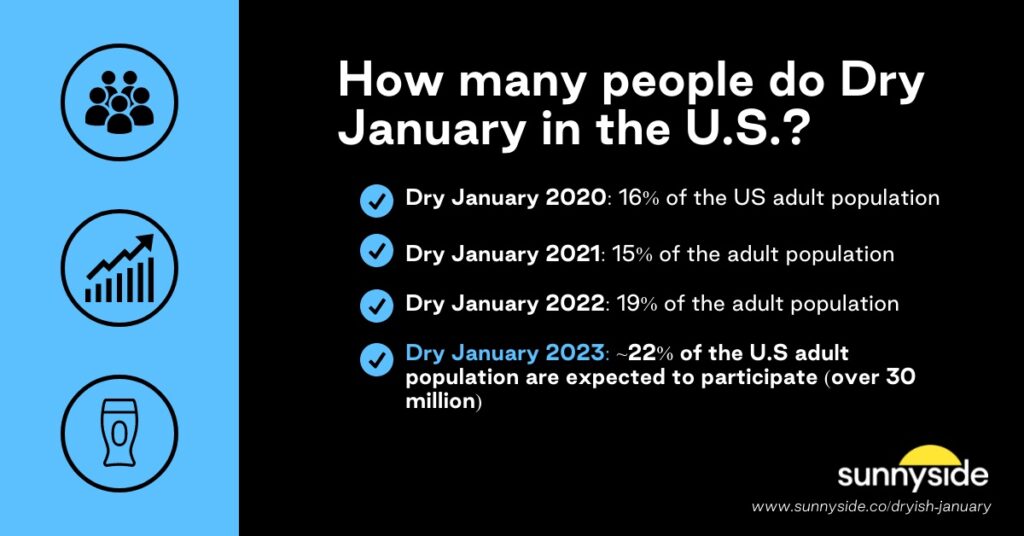 How many people do Dry January in the U.S.?

Dry January 2020: 16% of the US adult population

Dry January 2021: 15% of the adult population

Dry January 2022: 19% of the adult population

Dry January 2023: ~22% of the U.S adult population are expected to participate (over 30 million)

sunnyside

www.sunnyside.co/dryish-january